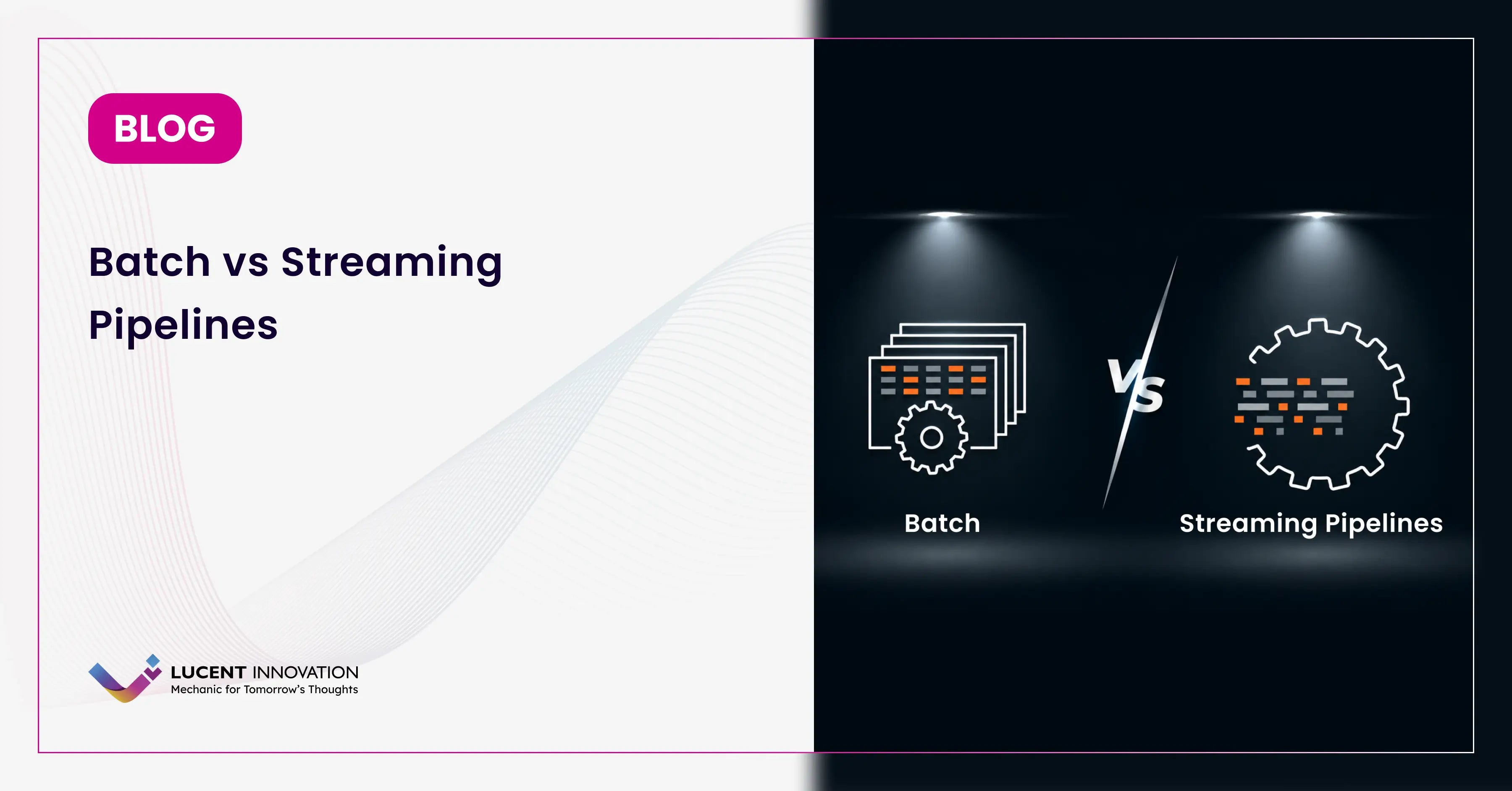 BLOG

Batch vs Streaming Pipelines

LUCENT INNOVATION
Mechanic for Tomorrow's Thoughts

Batch

VS

Streaming Pipelines